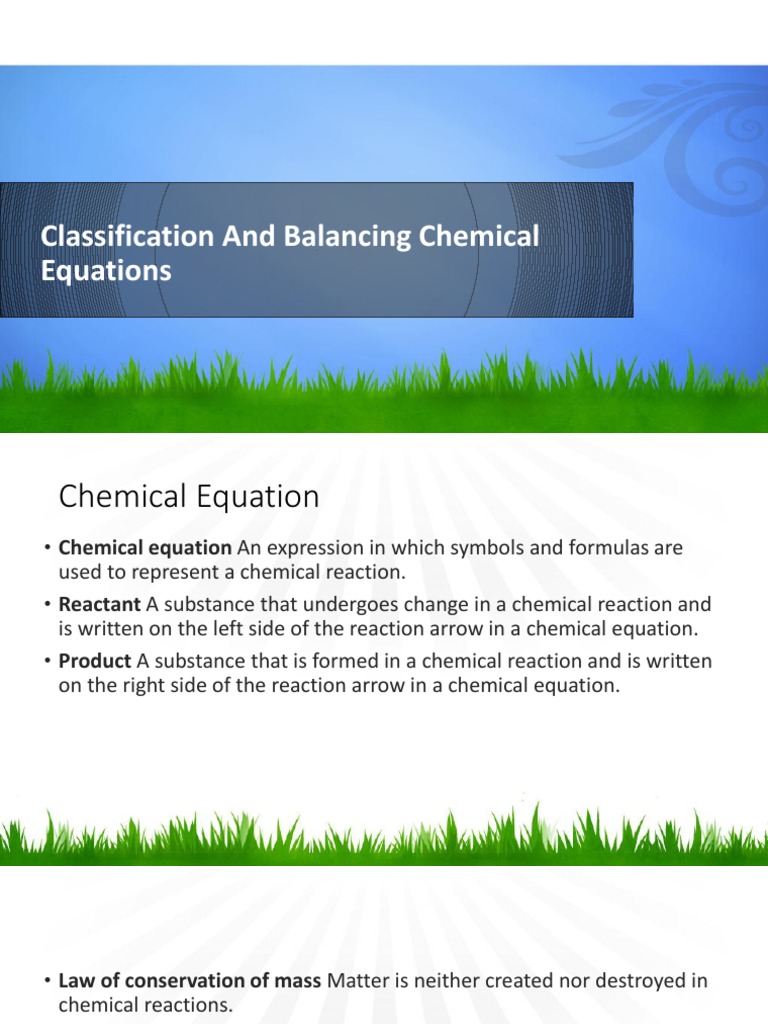 Classification And Balancing Chemical Equations

Chemical Equation

• Chemical equation An expression in which symbols and formulas are used to represent a chemical reaction.

• Reactant A substance that undergoes change in a chemical reaction and is written on the left side of the reaction arrow in a chemical equation.

• Product A substance that is formed in a chemical reaction and is written on the right side of the reaction arrow in a chemical equation.

• Law of conservation of mass Matter is neither created nor destroyed in chemical reactions.